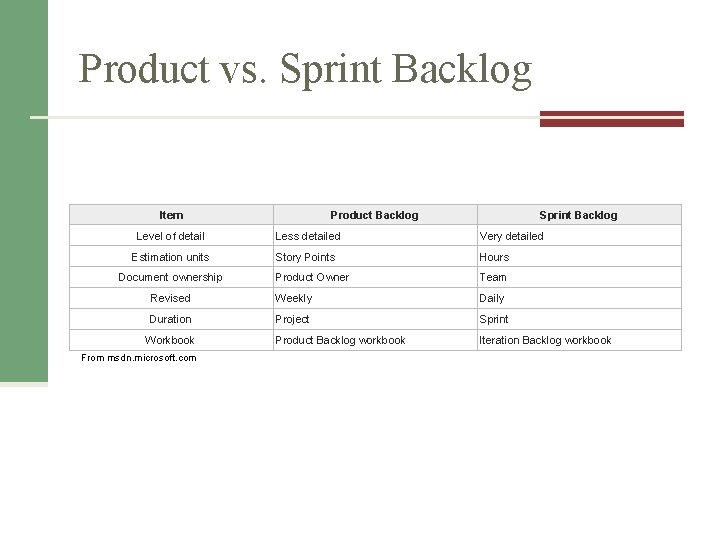 Product vs. Sprint Backlog

| Item | Product Backlog | Sprint Backlog |
|---|---|---|
| Level of detail | Less detailed | Very detailed |
| Estimation units | Story Points | Hours |
| Document ownership | Product Owner | Team |
| Revised | Weekly | Daily |
| Duration | Project | Sprint |
| Workbook | Product Backlog workbook | Iteration Backlog workbook |

From msdn.microsoft.com